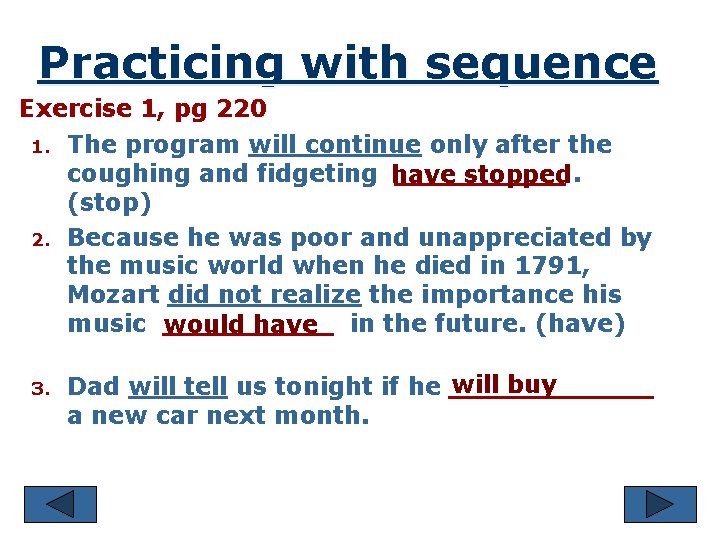 Practicing with sequence

Exercise 1, pg 220

1. The program will continue only after the coughing and fidgeting have stopped. (stop)

2. Because he was poor and unappreciated by the music world when he died in 1791, Mozart did not realize the importance his music would have in the future. (have)

3. Dad will tell us tonight if he will buy a new car next month.